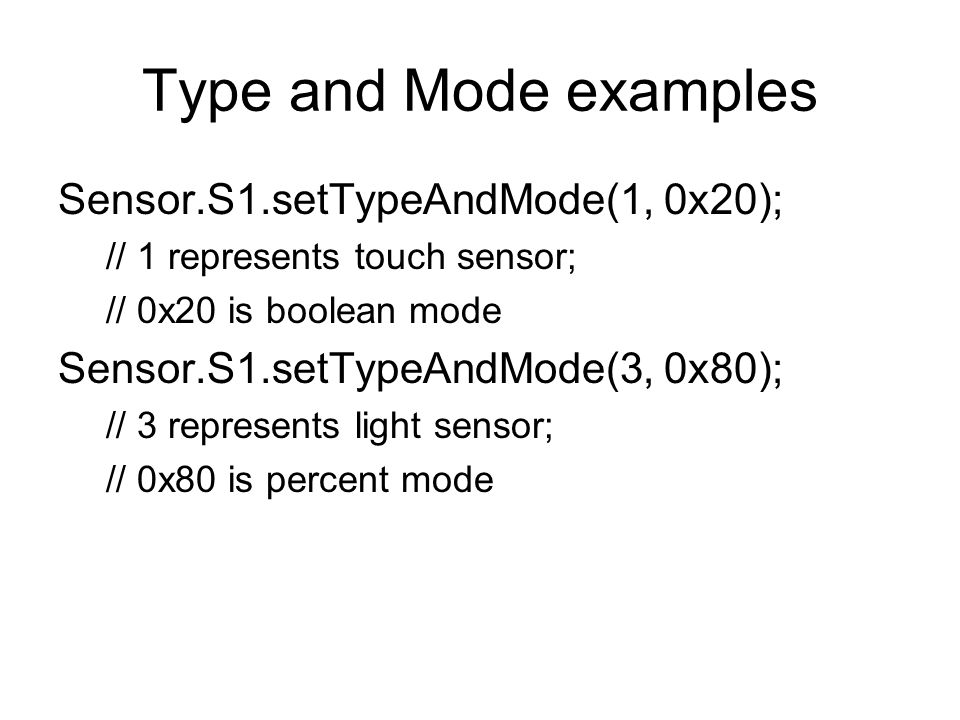 Type and Mode examples

Sensor.S1.setTypeAndMode(1, 0x20);

// 1 represents touch sensor;

// 0x20 is boolean mode

Sensor.S1.setTypeAndMode(3, 0x80);

// 3 represents light sensor;

// 0x80 is percent mode